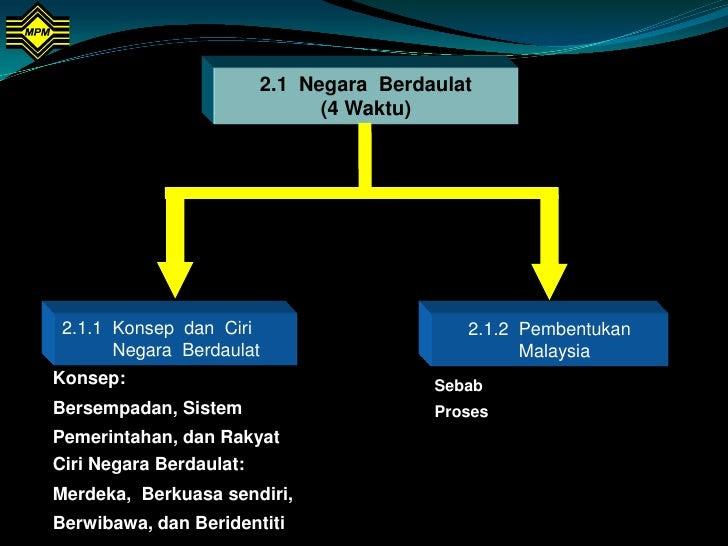 MPM

2.1 Negara Berdaulat
(4 Waktu)

2.1.1 Konsep dan Ciri Negara Berdaulat

Konsep:
Bersempadan, Sistem Pemerintahan, dan Rakyat
Ciri Negara Berdaulat:
Merdeka, Berkuasa sendiri, Berwibawa, dan Beridentiti

2.1.2 Pembentukan Malaysia

Sebab
Proses